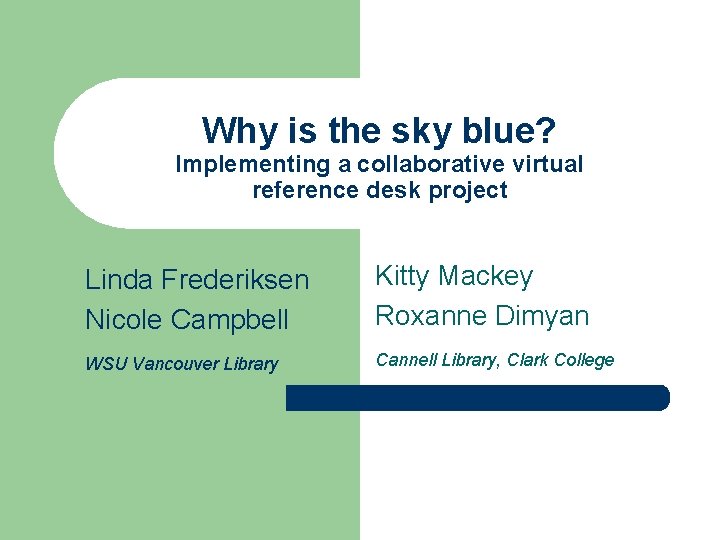 Why is the sky blue?
Implementing a collaborative virtual reference desk project

Linda Frederiksen
Nicole Campbell
WSU Vancouver Library

Kitty Mackey
Roxanne Dimyan
Cannell Library, Clark College